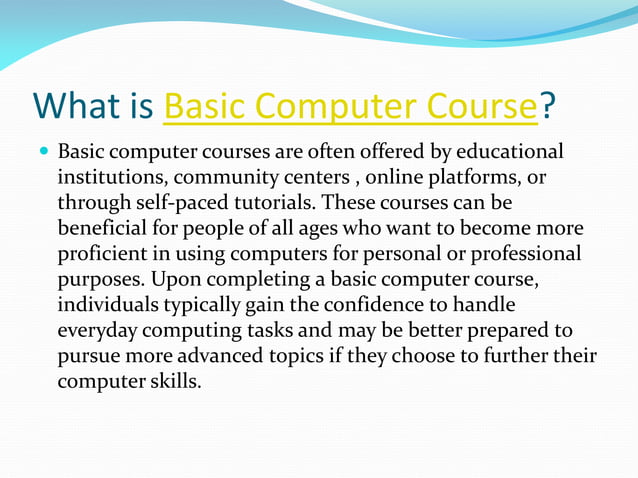 What is Basic Computer Course?

Basic computer courses are often offered by educational institutions, community centers , online platforms, or through self-paced tutorials. These courses can be beneficial for people of all ages who want to become more proficient in using computers for personal or professional purposes. Upon completing a basic computer course, individuals typically gain the confidence to handle everyday computing tasks and may be better prepared to pursue more advanced topics if they choose to further their computer skills.